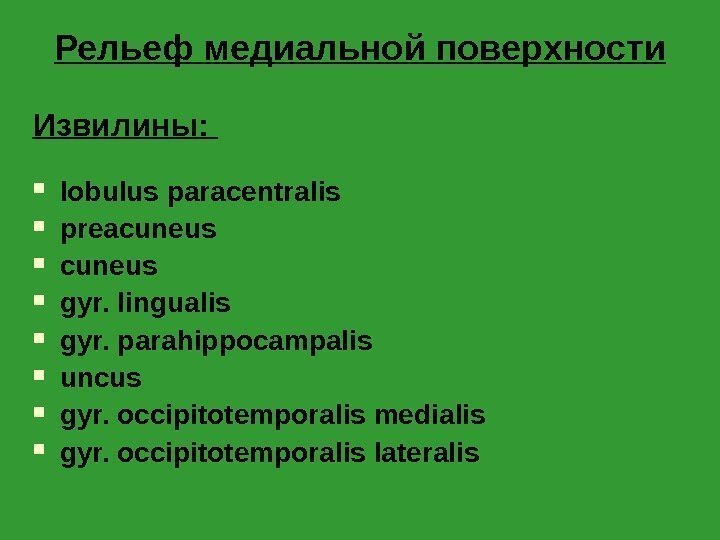 Рельеф медиальной поверхности

Извилины:

- lobulus paracentralis
- preacuneus
- cuneus
- gyr. lingualis
- gyr. parahippocampalis
- uncus
- gyr. occipitotemporalis medialis
- gyr. occipitotemporalis lateralis